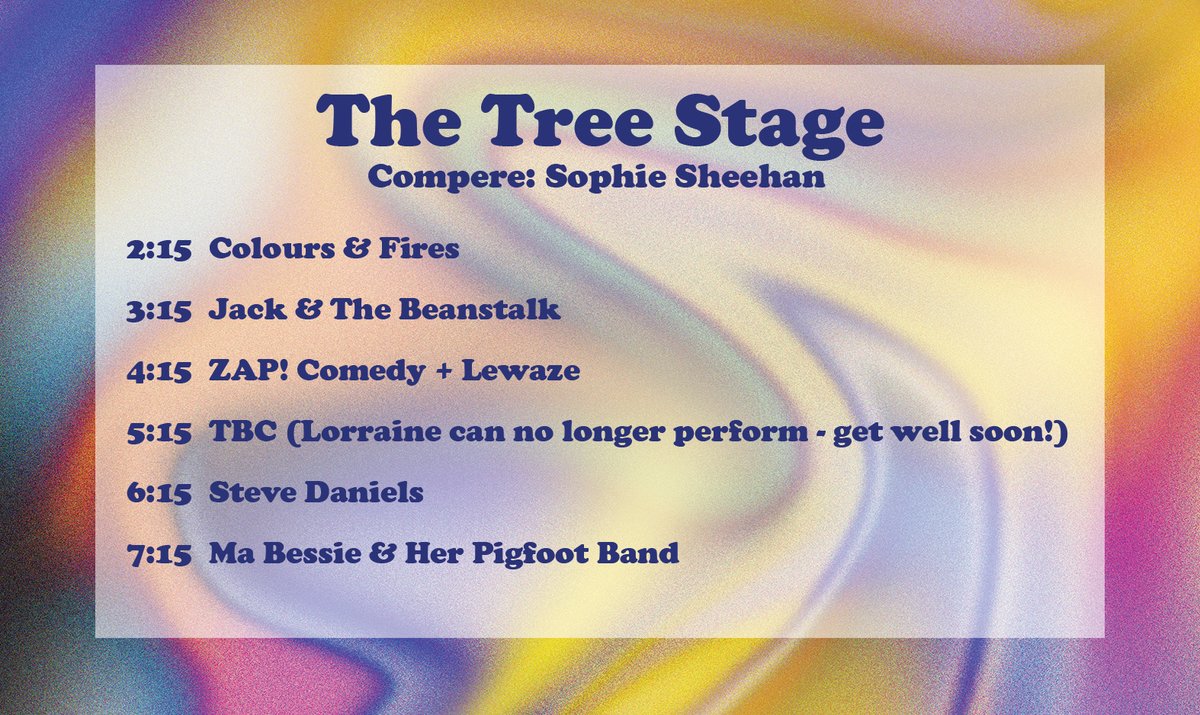 The Tree Stage
Compere: Sophie Sheehan

2:15 Colours & Fires

3:15 Jack & The Beanstalk

4:15 ZAP! Comedy + Lewaze

5:15 TBC (Lorraine can no longer perform - get well soon!)

6:15 Steve Daniels

7:15 Ma Bessie & Her Pigfoot Band